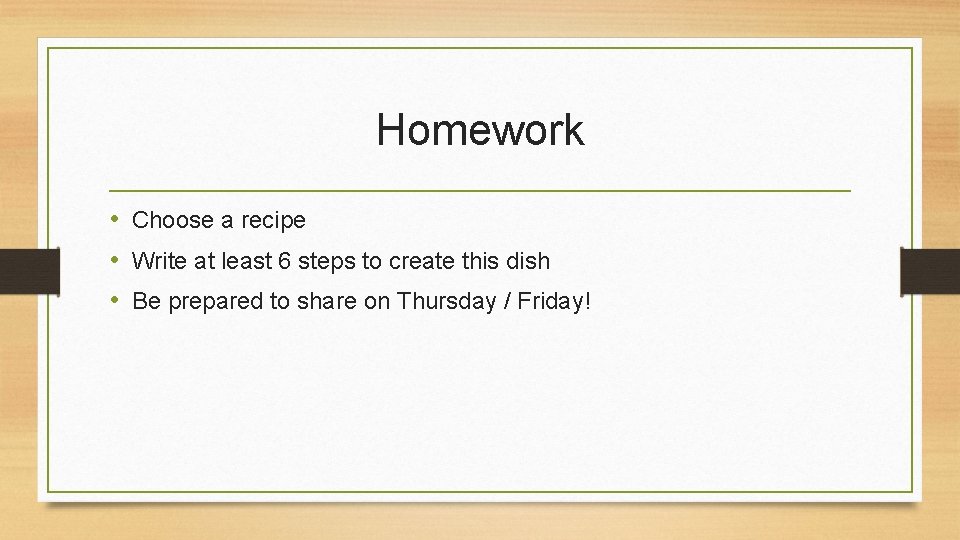 Homework

• Choose a recipe
• Write at least 6 steps to create this dish
• Be prepared to share on Thursday / Friday!